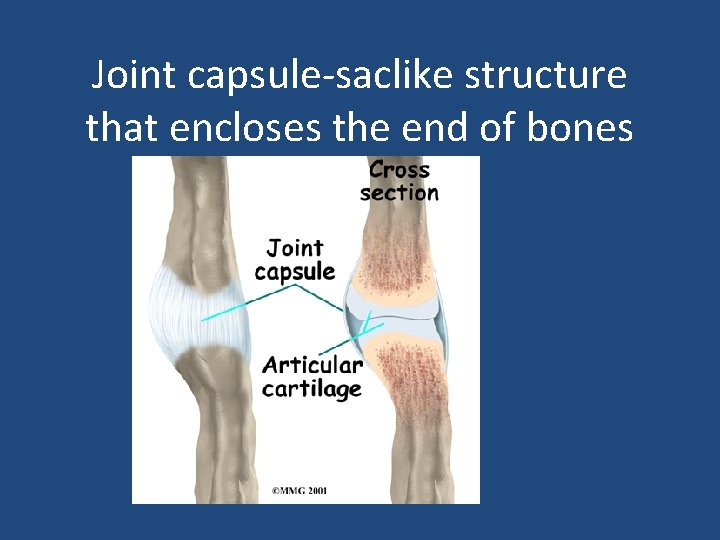 Joint capsule-saclike structure that encloses the end of bones

Cross section

Joint capsule

Articular cartilage

©MMG 2001